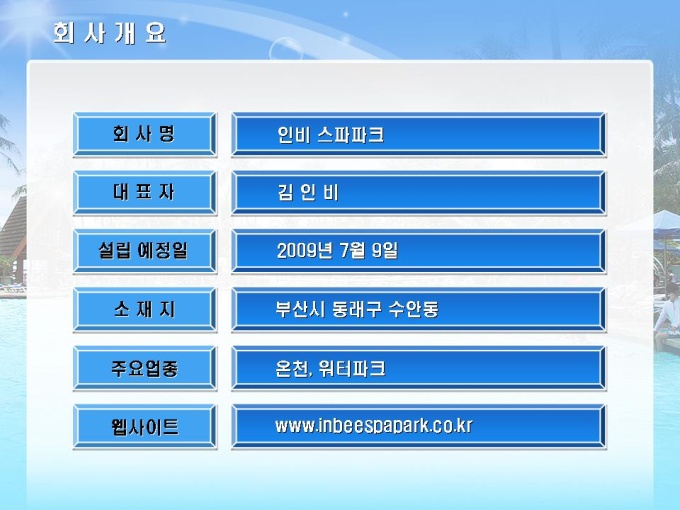 회 사 개 요

| 회 사 명 | 인비 스파파크 |
|---|---|
| 대 표 자 | 김 인 비 |
| 설립 예정일 | 2009년 7월 9일 |
| 소 재 지 | 부산시 동래구 수안동 |
| 주요업종 | 온천, 워터파크 |
| 웹사이트 | www.inbeespapark.co.kr |